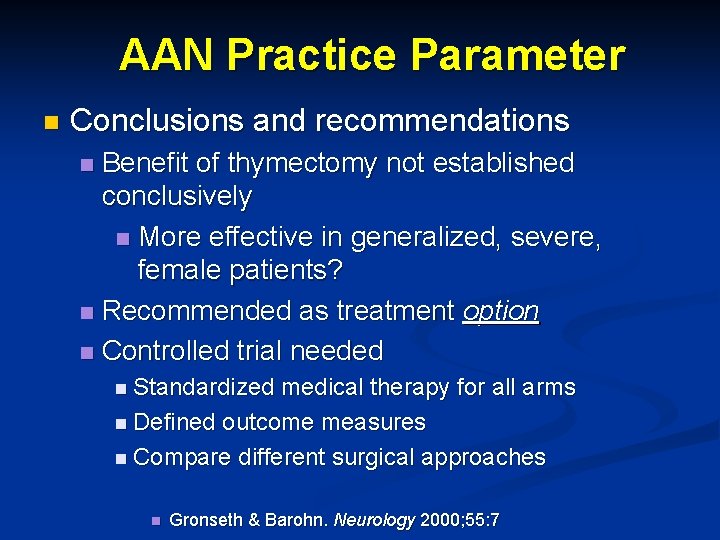 AAN Practice Parameter

Conclusions and recommendations

Benefit of thymectomy not established conclusively

More effective in generalized, severe, female patients?

Recommended as treatment option

Controlled trial needed

Standardized medical therapy for all arms

Defined outcome measures

Compare different surgical approaches

Gronseth & Barohn. Neurology 2000;55:7